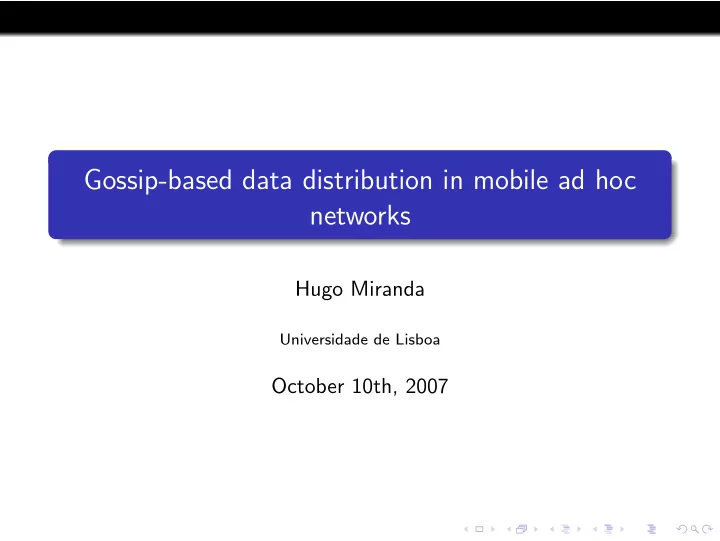 Gossip-based data distribution in mobile ad hoc networks

Hugo Miranda

Universidade de Lisboa

October 10th, 2007